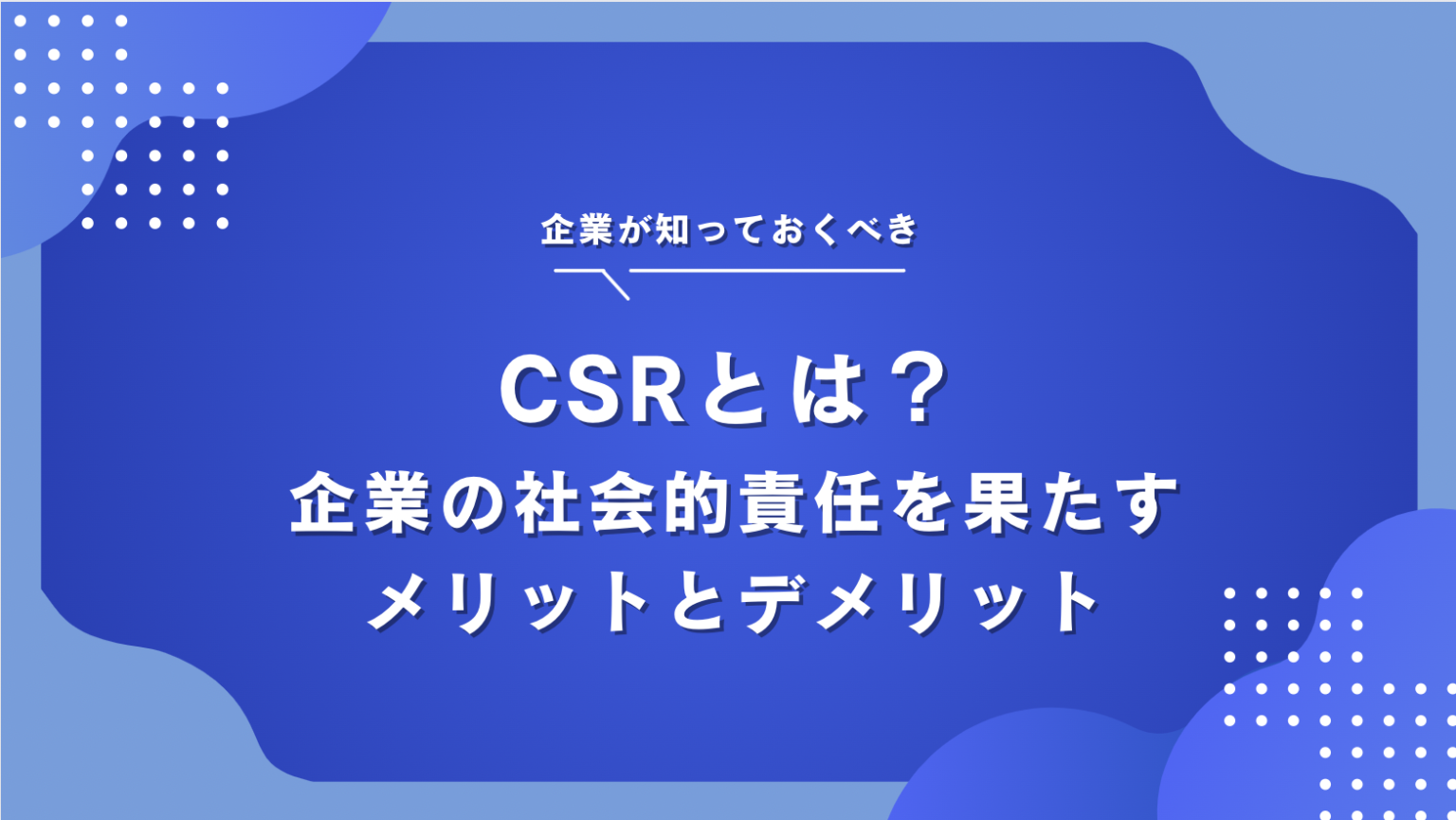 企業が知っておくべき

CSRとは？
企業の社会的責任を果たす
メリットとデメリット